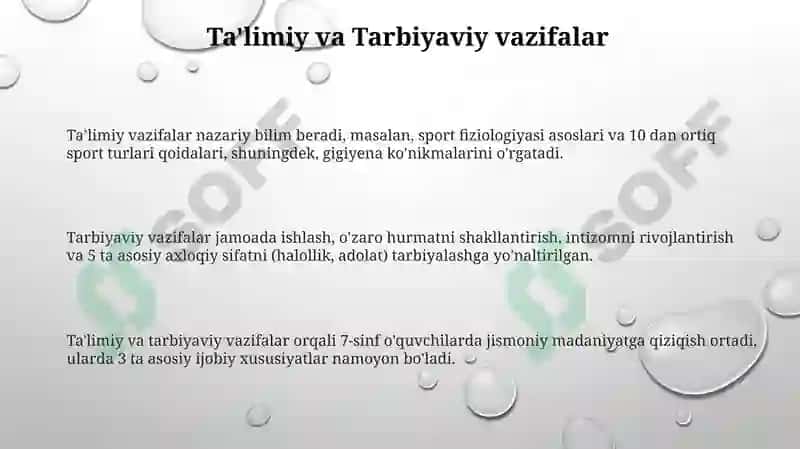 Ta'limiy va Tarbiyaviy vazifalar

Ta'limiy vazifalar nazariy bilim beradi, masalan, sport fiziologiyasi asoslari va 10 dan ortiq sport turlari qoidalari, shuningdek, gigiyena ko'nikmalarini o'rgatadi.

Tarbiyaviy vazifalar jamoada ishlash, o'zaro hurmatni shakllantirish, intizomni rivojlantirish va 5 ta asosiy axloqiy sifatni (halollik, adolat) tarbiyalashga yo'naltirilgan.

Ta'limiy va tarbiyaviy vazifalar orqali 7-sinf o'quvchilarda jismoniy madaniyatga qiziqish ortadi, ularda 3 ta asosiy ijobiy xususiyatlar namoyon bo'ladi.

SOFF

SOFF